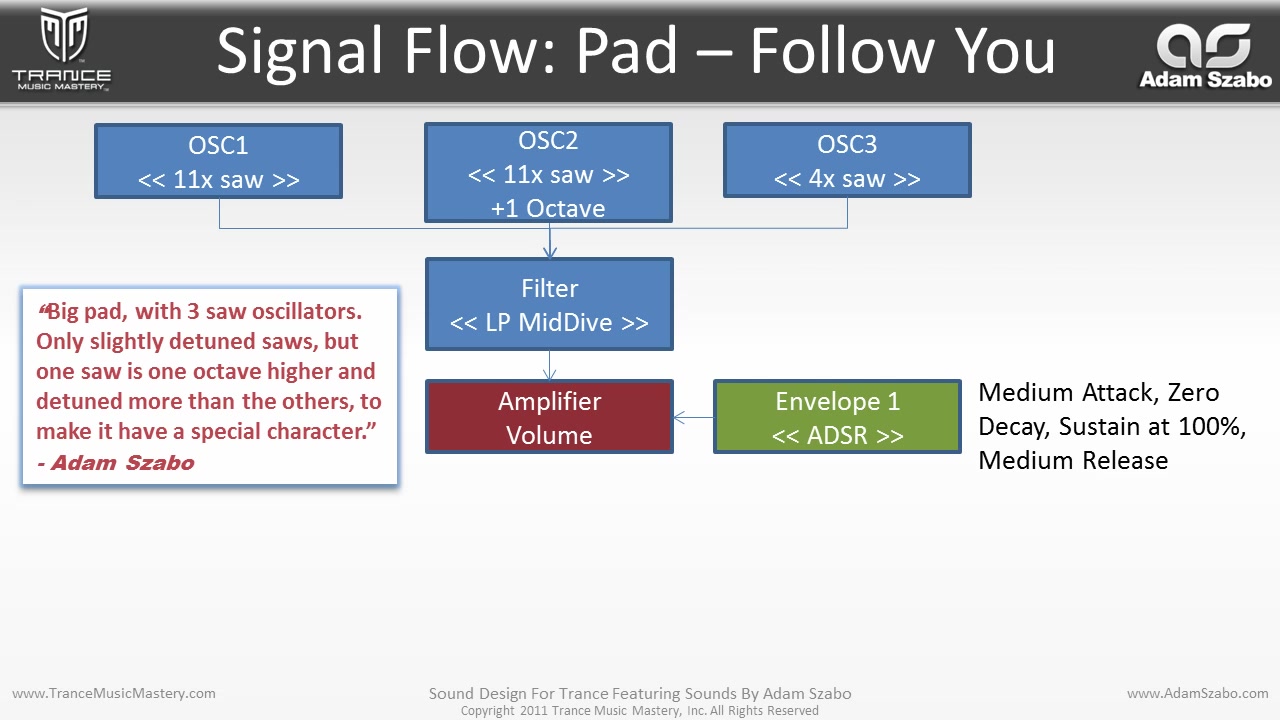 TRANCE MUSIC MASTERY

Signal Flow: Pad – Follow You

Adam Szabo

OSC1
<< 11x saw >>

OSC2
<< 11x saw >>
+1 Octave

OSC3
<< 4x saw >>

Filter
<< LP MidDive >>

"Big pad, with 3 saw oscillators. Only slightly detuned saws, but one saw is one octave higher and detuned more than the others, to make it have a special character."
- Adam Szabo

Amplifier
Volume

Envelope 1
<< ADSR >>

Medium Attack, Zero Decay, Sustain at 100%, Medium Release

www.TranceMusicMastery.com

Sound Design For Trance Featuring Sounds By Adam Szabo
Copyright 2011 Trance Music Mastery, Inc. All Rights Reserved

www.AdamSzabo.com